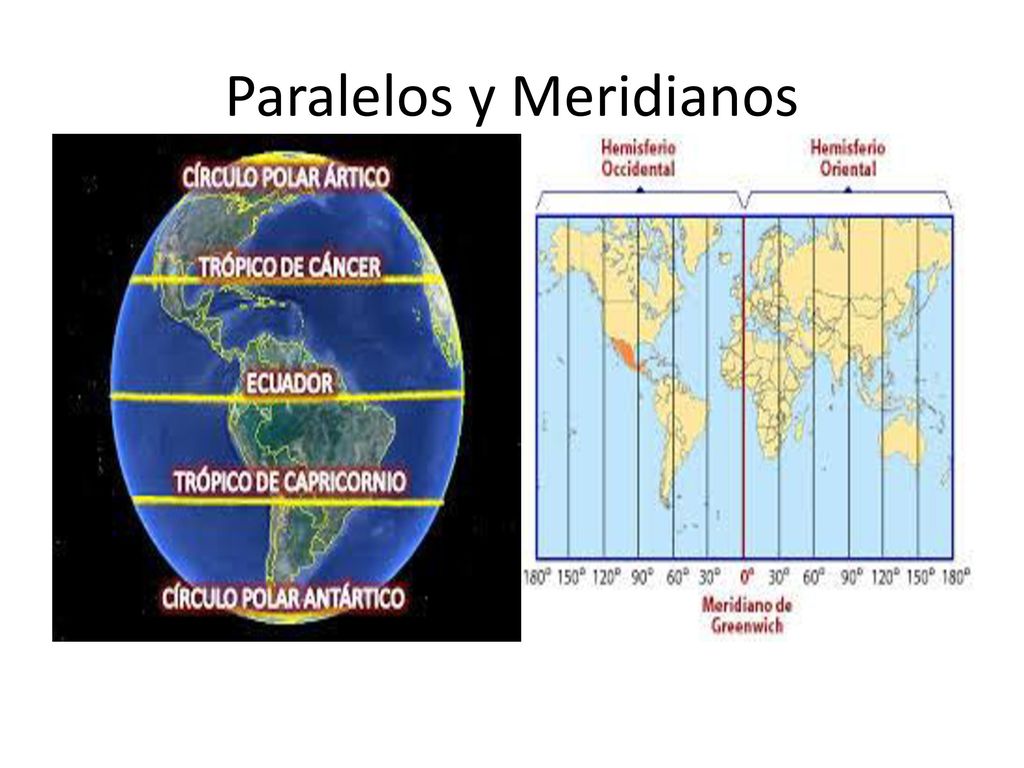 Paralelos y Meridianos

CÍRCULO POLAR ÁRTICO

TRÓPICO DE CÁNCER

ECUADOR

TRÓPICO DE CAPRICORNIO

CÍRCULO POLAR ANTÁRTICO

Hemisferio Occidental

Hemisferio Oriental

180° 150° 120° 90° 60° 30° 0° 30° 60° 90° 120° 150° 180°

Meridiano de Greenwich